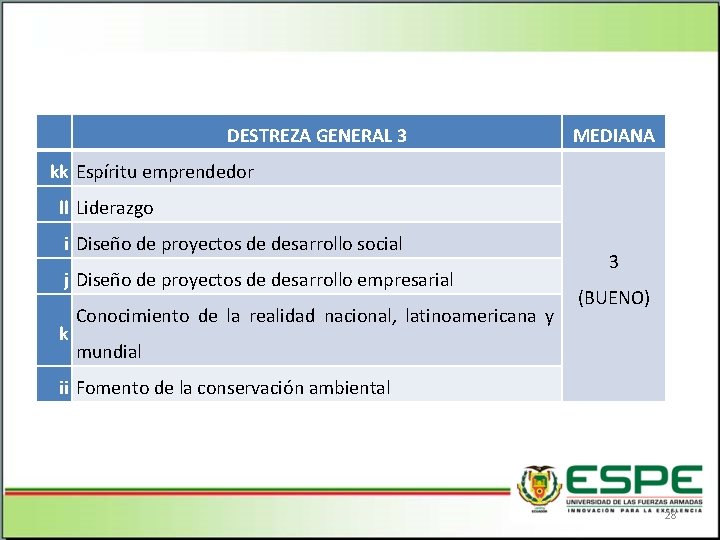 |  | DESTREZA GENERAL 3 | MEDIANA |
|---|---|---|
| kk | Espíritu emprendedor | 3 (BUENO) |
| ll | Liderazgo | |
| i | Diseño de proyectos de desarrollo social | |
| j | Diseño de proyectos de desarrollo empresarial | |
| k | Conocimiento de la realidad nacional, latinoamericana y mundial | |
| ii | Fomento de la conservación ambiental | |

ESPE
UNIVERSIDAD DE LAS FUERZAS ARMADAS
INNOVACIÓN PARA LA EXCELENCIA

28